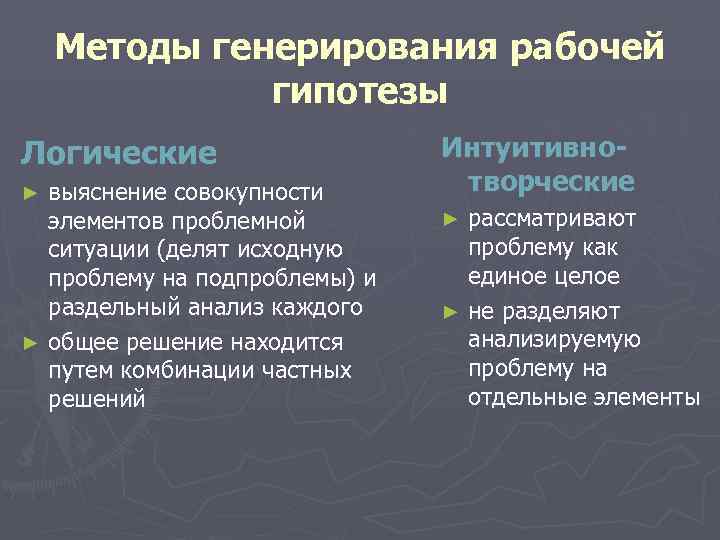 Методы генерирования рабочей гипотезы

Логические

► выяснение совокупности элементов проблемной ситуации (делят исходную проблему на подпроблемы) и раздельный анализ каждого

► общее решение находится путем комбинации частных решений

Интуитивно-творческие

► рассматривают проблему как единое целое

► не разделяют анализируемую проблему на отдельные элементы